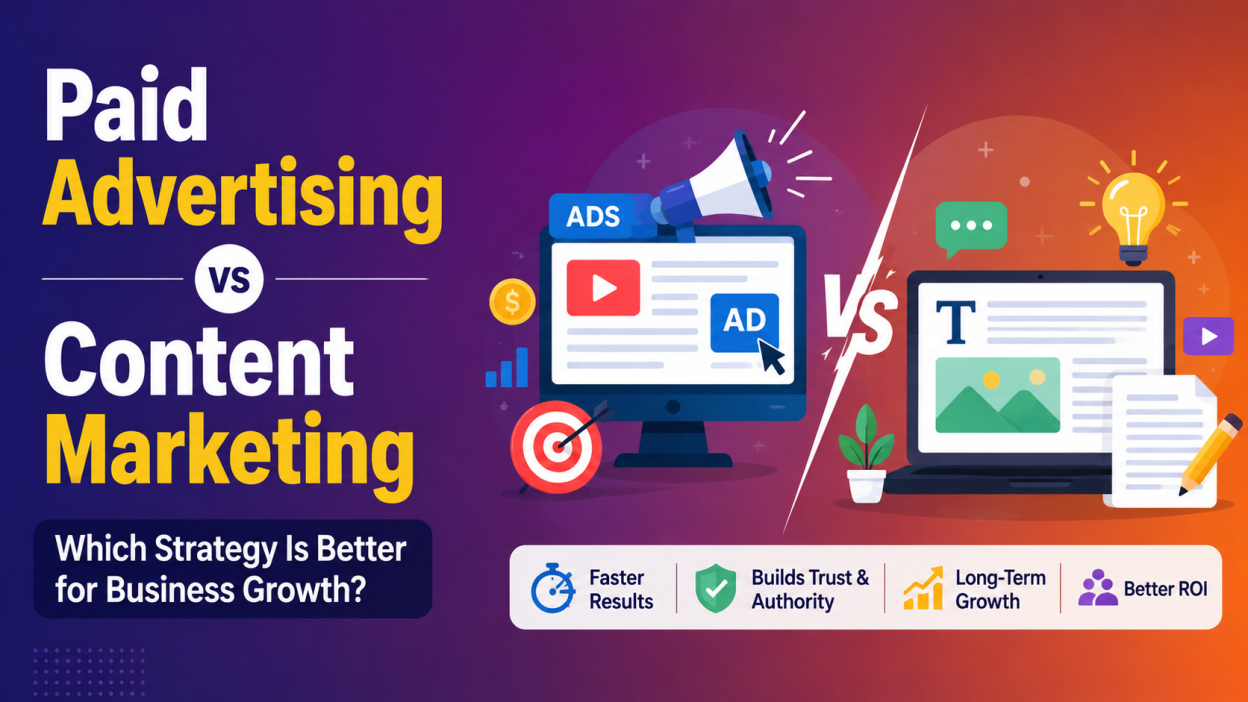 Paid
Advertising
VS
Content
Marketing

Which Strategy Is Better for Business Growth?

ADS

AD

$

VS

T

Faster Results

Builds Trust & Authority

Long-Term Growth

Better ROI